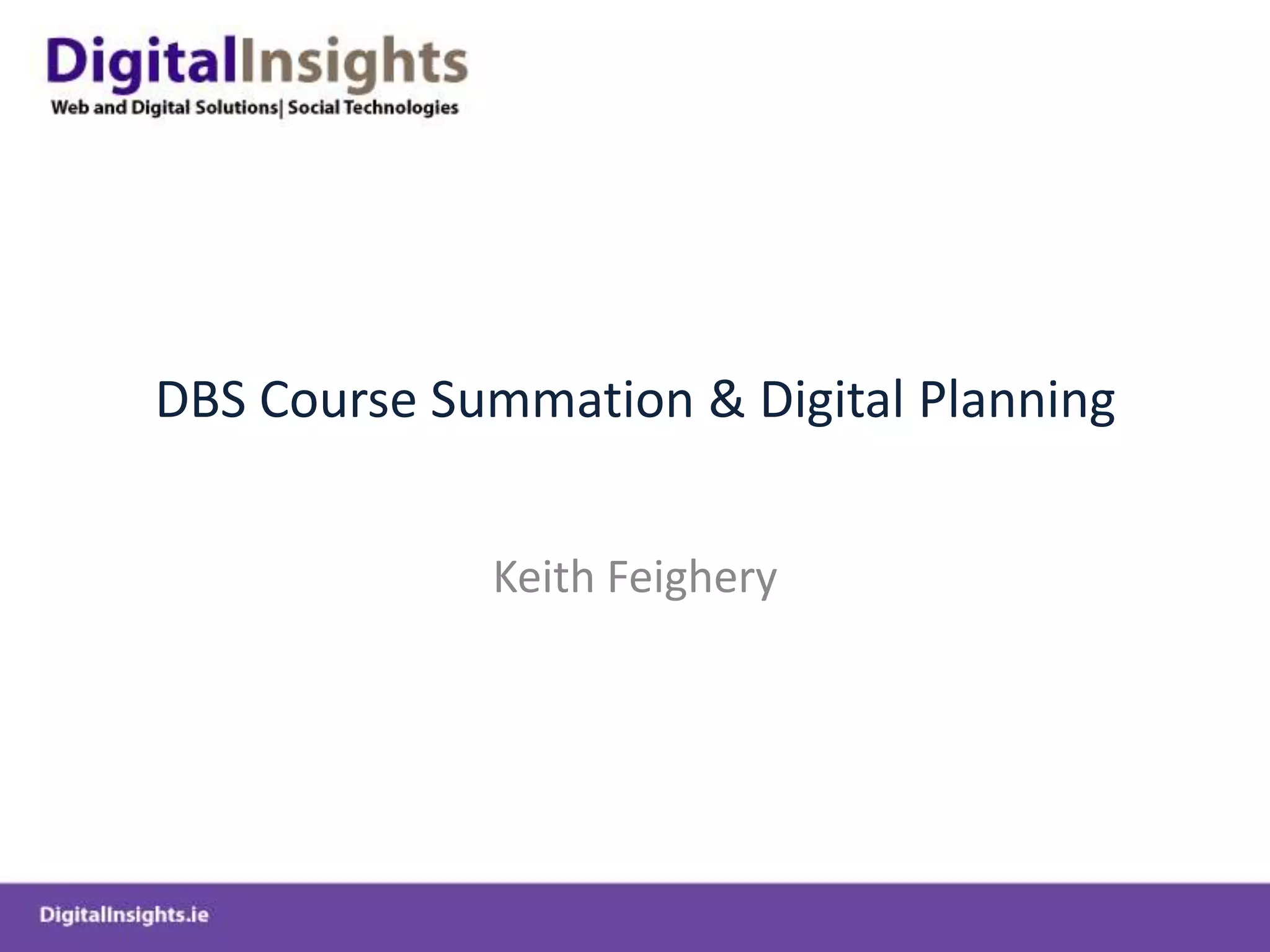 DigitalInsights
Web and Digital Solutions| Social Technologies

DBS Course Summation & Digital Planning

Keith Feighery

DigitalInsights.ie